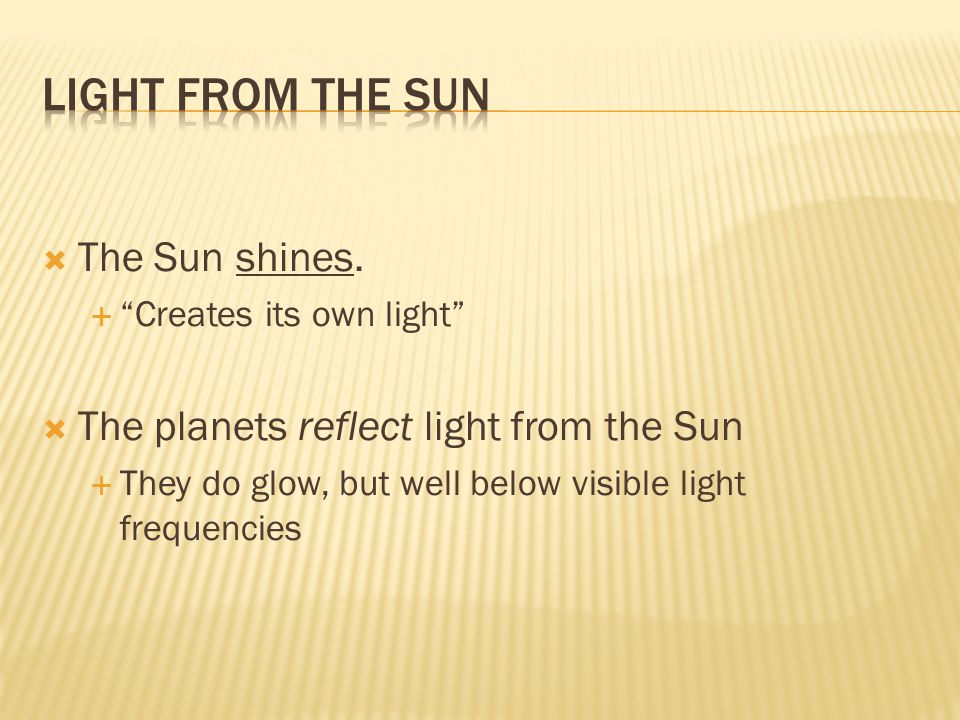 LIGHT FROM THE SUN

The Sun shines.

“Creates its own light”

The planets reflect light from the Sun

They do glow, but well below visible light frequencies